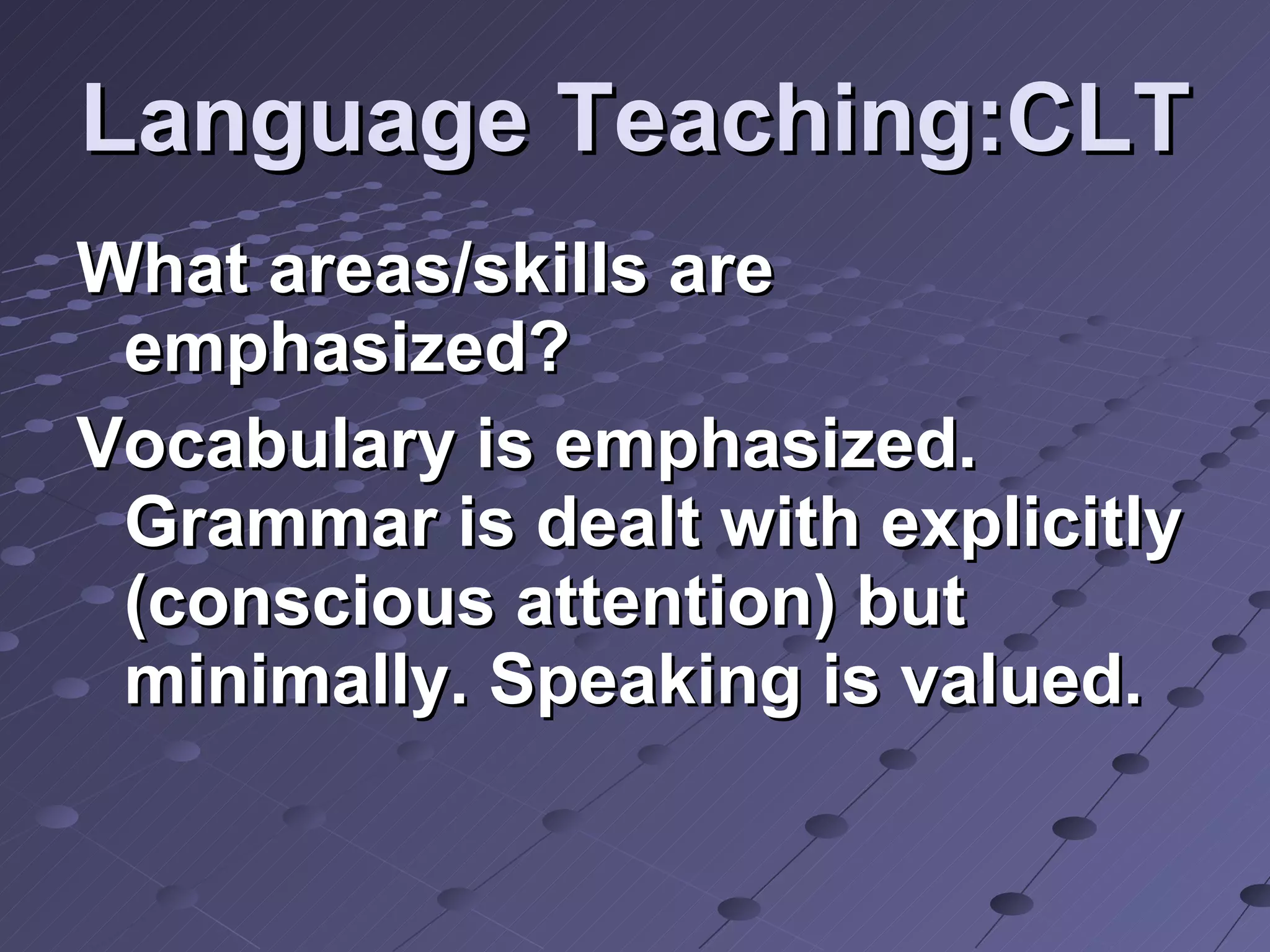 Language Teaching:CLT

What areas/skills are emphasized?

Vocabulary is emphasized. Grammar is dealt with explicitly (conscious attention) but minimally. Speaking is valued.